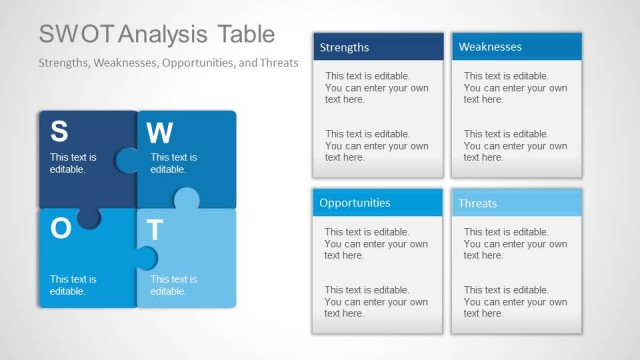 SWOT Analysis Table

Strengths, Weaknesses, Opportunities, and Threats

S
This text is editable.

W
This text is editable.

O
This text is editable.

T
This text is editable.

Strengths

This text is editable. You can enter your own text here.

This text is editable. You can enter your own text here.

Weaknesses

This text is editable. You can enter your own text here.

This text is editable. You can enter your own text here.

Opportunities

This text is editable. You can enter your own text here.

This text is editable. You can enter your own text here.

Threats

This text is editable. You can enter your own text here.

This text is editable. You can enter your own text here.